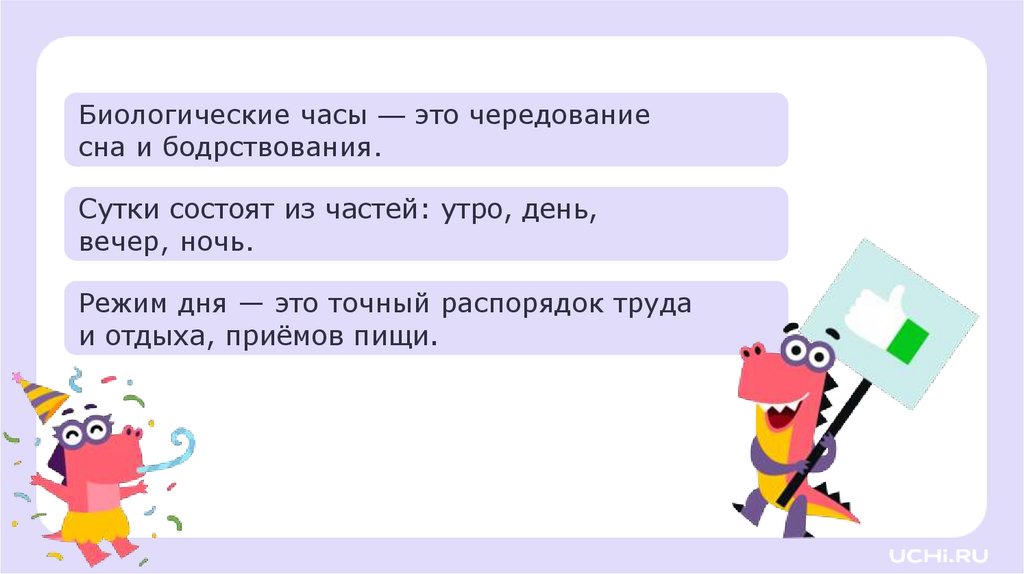 Биологические часы — это чередование сна и бодрствования.

Сутки состоят из частей: утро, день, вечер, ночь.

Режим дня — это точный распорядок труда и отдыха, приёмов пищи.

UCHi.RU